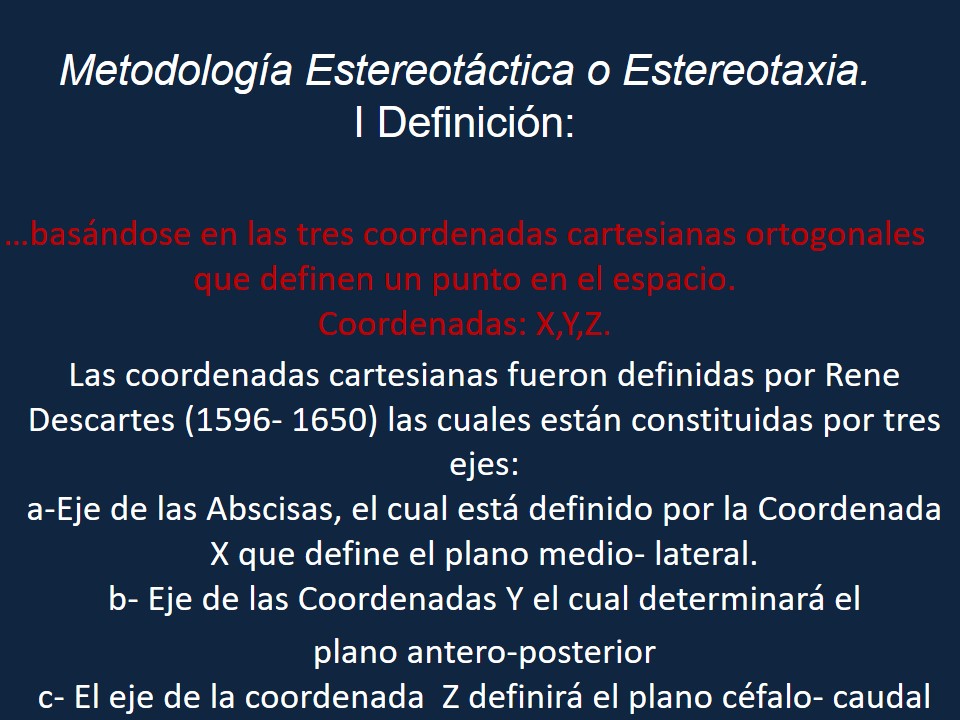 Metodología Estereotáctica o Estereotaxia.
I Definición:

…basándose en las tres coordenadas cartesianas ortogonales que definen un punto en el espacio.
Coordenadas: X,Y,Z.

Las coordenadas cartesianas fueron definidas por Rene Descartes (1596- 1650) las cuales están constituidas por tres ejes:
a-Eje de las Abscisas, el cual está definido por la Coordenada X que define el plano medio- lateral.
b- Eje de las Coordenadas Y el cual determinará el plano antero-posterior
c- El eje de la coordenada Z definirá el plano céfalo- caudal